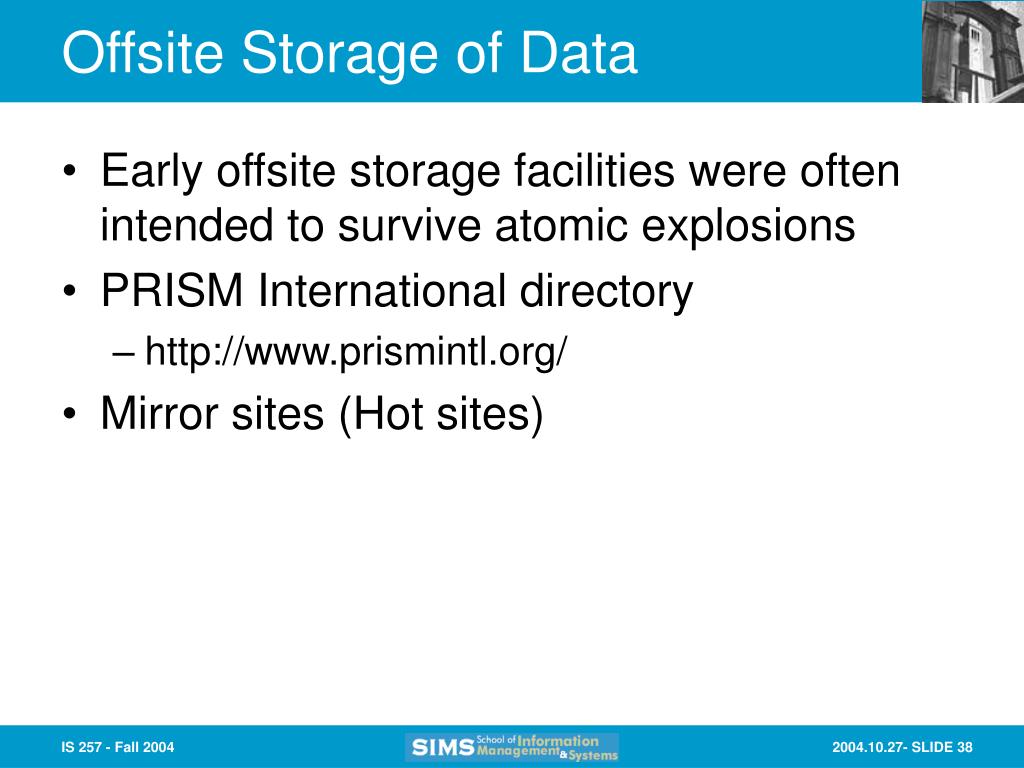 Offsite Storage of Data

• Early offsite storage facilities were often intended to survive atomic explosions
• PRISM International directory
– http://www.prismintl.org/
• Mirror sites (Hot sites)

IS 257 - Fall 2004

SIMS School of Information Management & Systems

2004.10.27- SLIDE 38